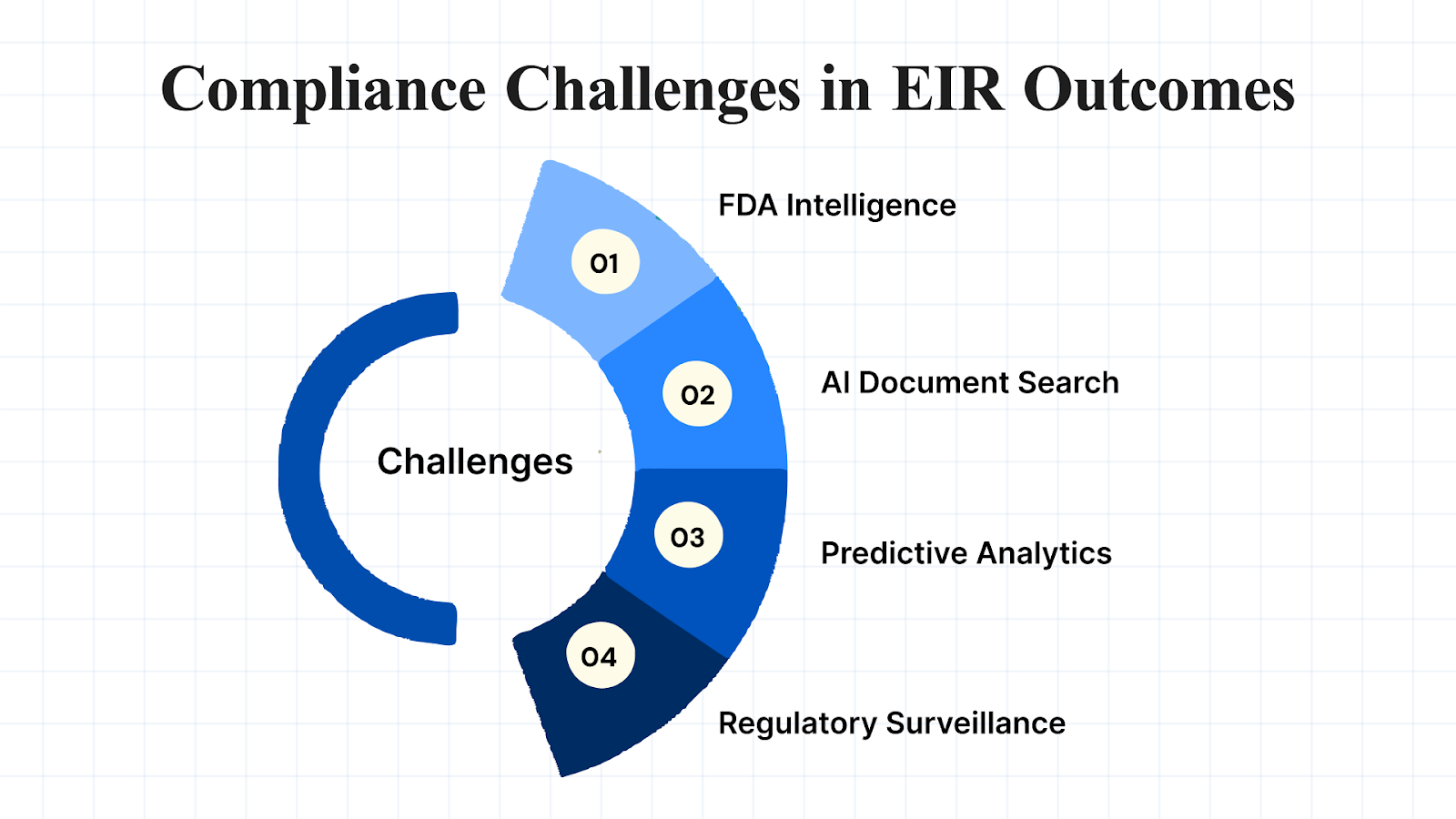 Compliance Challenges in EIR Outcomes

Challenges

01

FDA Intelligence

02

AI Document Search

03

Predictive Analytics

04

Regulatory Surveillance